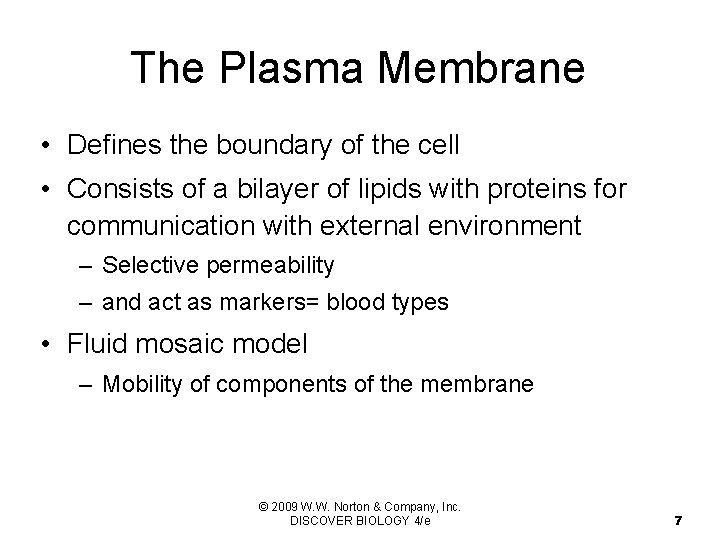 The Plasma Membrane

• Defines the boundary of the cell
• Consists of a bilayer of lipids with proteins for communication with external environment
  – Selective permeability
  – and act as markers= blood types
• Fluid mosaic model
  – Mobility of components of the membrane

© 2009 W.W. Norton & Company, Inc.
DISCOVER BIOLOGY 4/e

7